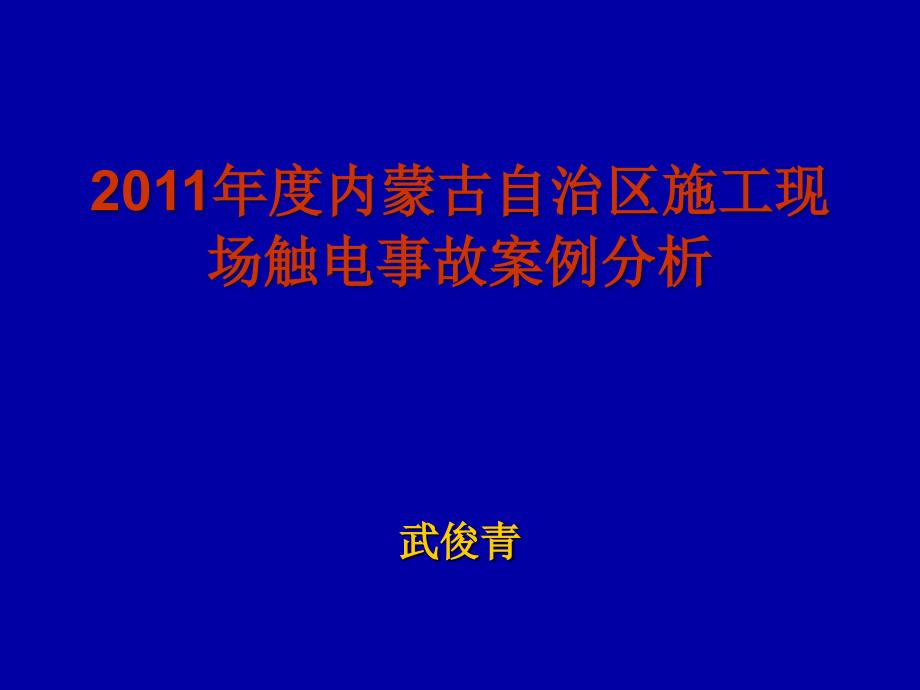 2011年度内蒙古自治区施工现场触电事故案例分析

武俊青